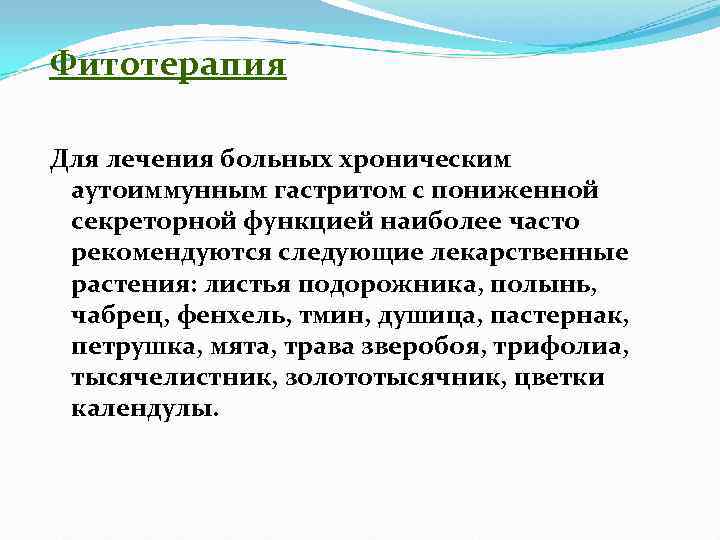 Фитотерапия

Для лечения больных хроническим аутоиммунным гастритом с пониженной секреторной функцией наиболее часто рекомендуются следующие лекарственные растения: листья подорожника, полынь, чабрец, фенхель, тмин, душица, пастернак, петрушка, мята, трава зверобоя, трифолиа, тысячелистник, золототысячник, цветки календулы.